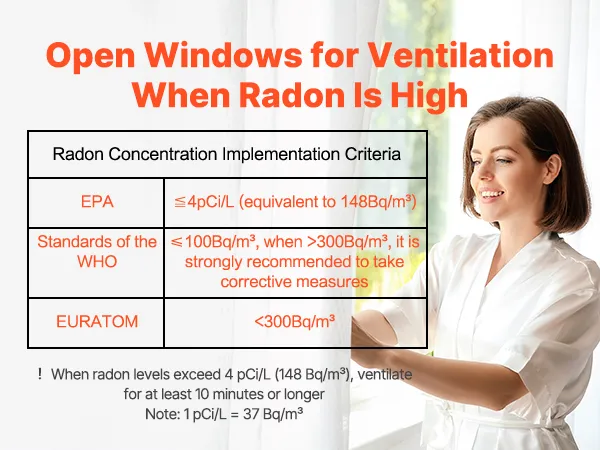 Open Windows for Ventilation When Radon Is High

| Radon Concentration Implementation Criteria | |
|---|---|
| EPA | ≦4pCi/L (equivalent to 148Bq/m³) |
| Standards of the WHO | ≤100Bq/m³, when >300Bq/m³, it is strongly recommended to take corrective measures |
| EURATOM | <300Bq/m³ |

! When radon levels exceed 4 pCi/L (148 Bq/m³), ventilate for at least 10 minutes or longer
Note: 1 pCi/L = 37 Bq/m³